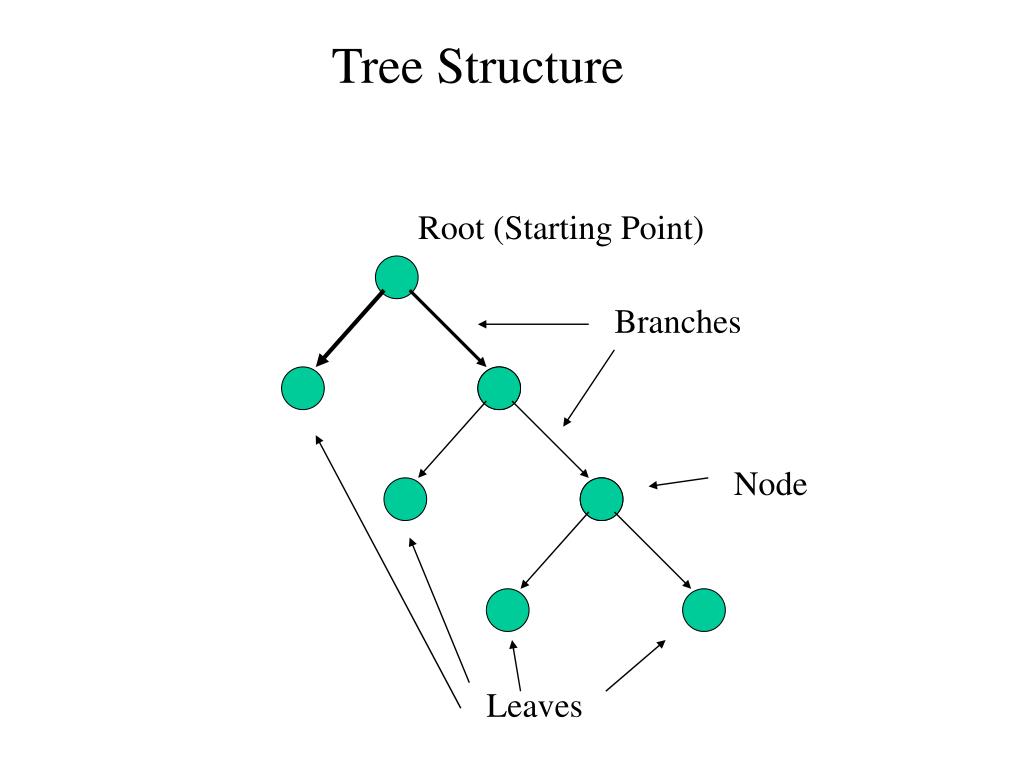 Tree Structure

Root (Starting Point)

Branches

Node

Leaves